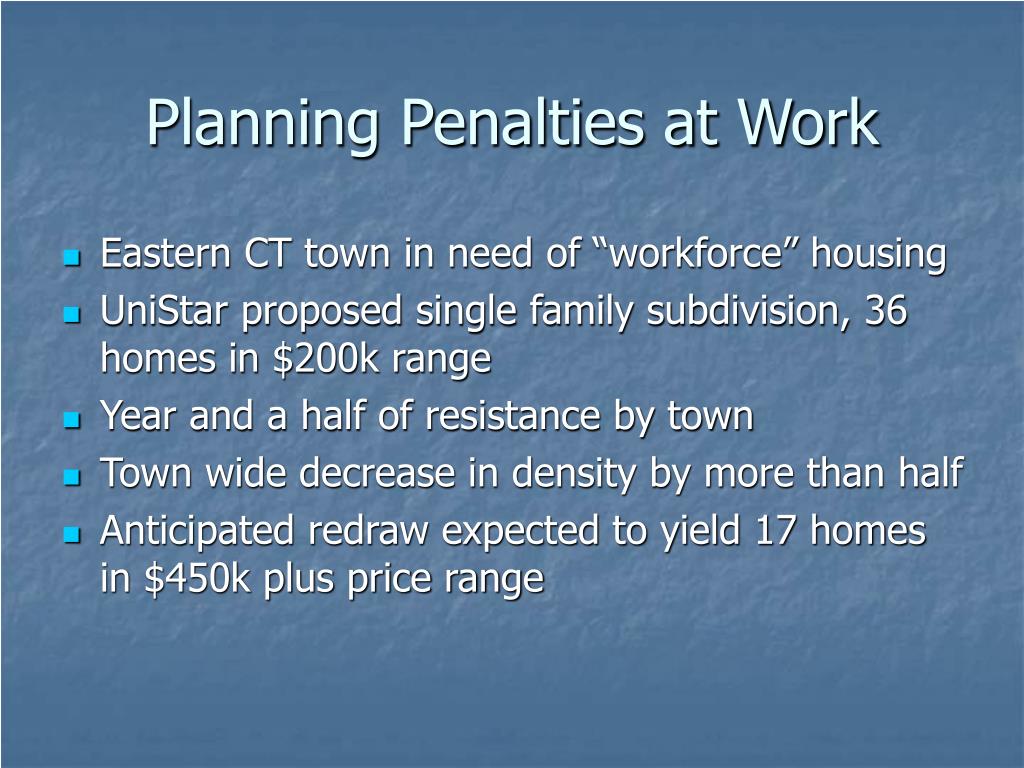 Planning Penalties at Work

- Eastern CT town in need of “workforce” housing
- UniStar proposed single family subdivision, 36 homes in \$200k range
- Year and a half of resistance by town
- Town wide decrease in density by more than half
- Anticipated redraw expected to yield 17 homes in \$450k plus price range